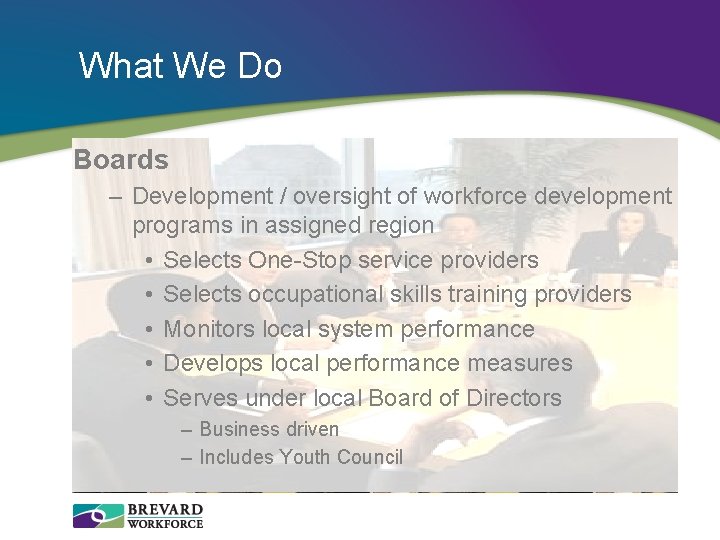 What We Do

Boards

– Development / oversight of workforce development programs in assigned region

• Selects One-Stop service providers

• Selects occupational skills training providers

• Monitors local system performance

• Develops local performance measures

• Serves under local Board of Directors

– Business driven

– Includes Youth Council

BREVARD WORKFORCE